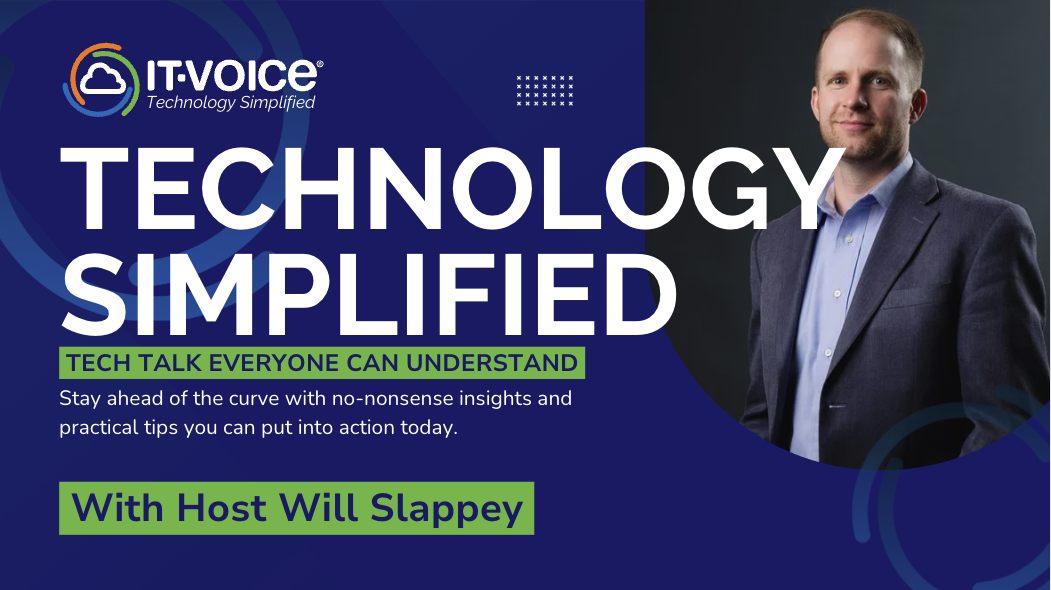 IT·VOICE®
Technology Simplified

TECHNOLOGY SIMPLIFIED

TECH TALK EVERYONE CAN UNDERSTAND

Stay ahead of the curve with no-nonsense insights and practical tips you can put into action today.

With Host Will Slappey